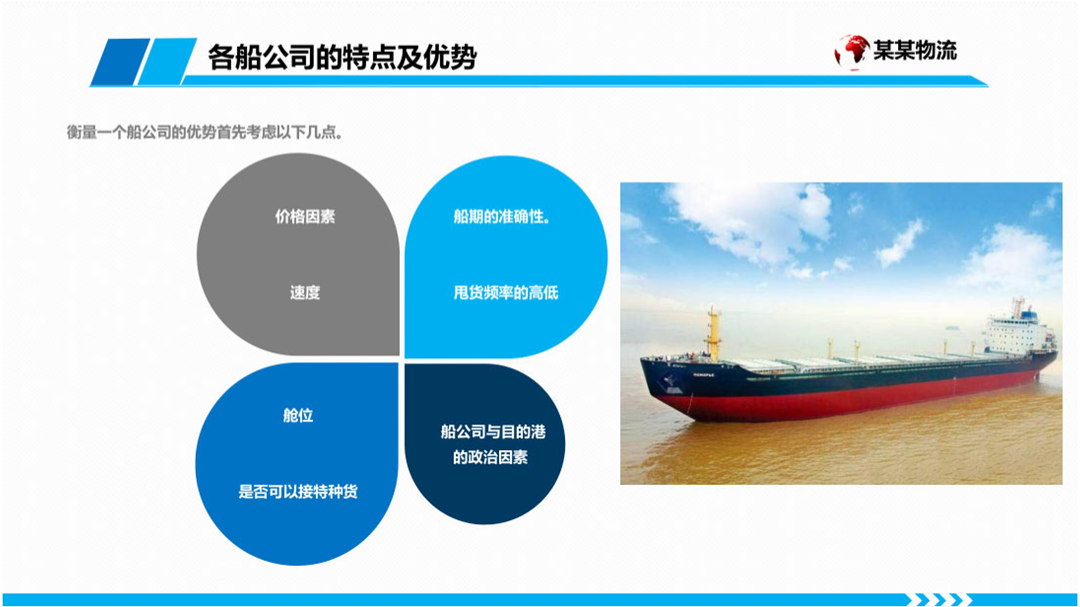 各船公司的特点及优势

某某物流

衡量一个船公司的优势首先考虑以下几点。

价格因素

速度

船期的准确性。

甩货频率的高低

舱位

是否可以接特种货

船公司与目的港的政治因素